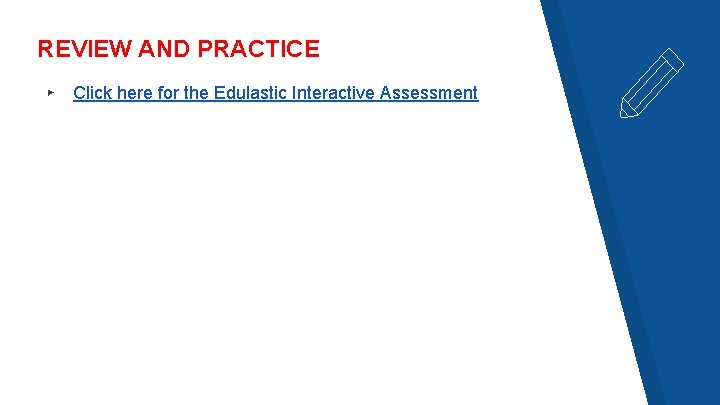 REVIEW AND PRACTICE

▸ Click here for the Edulastic Interactive Assessment